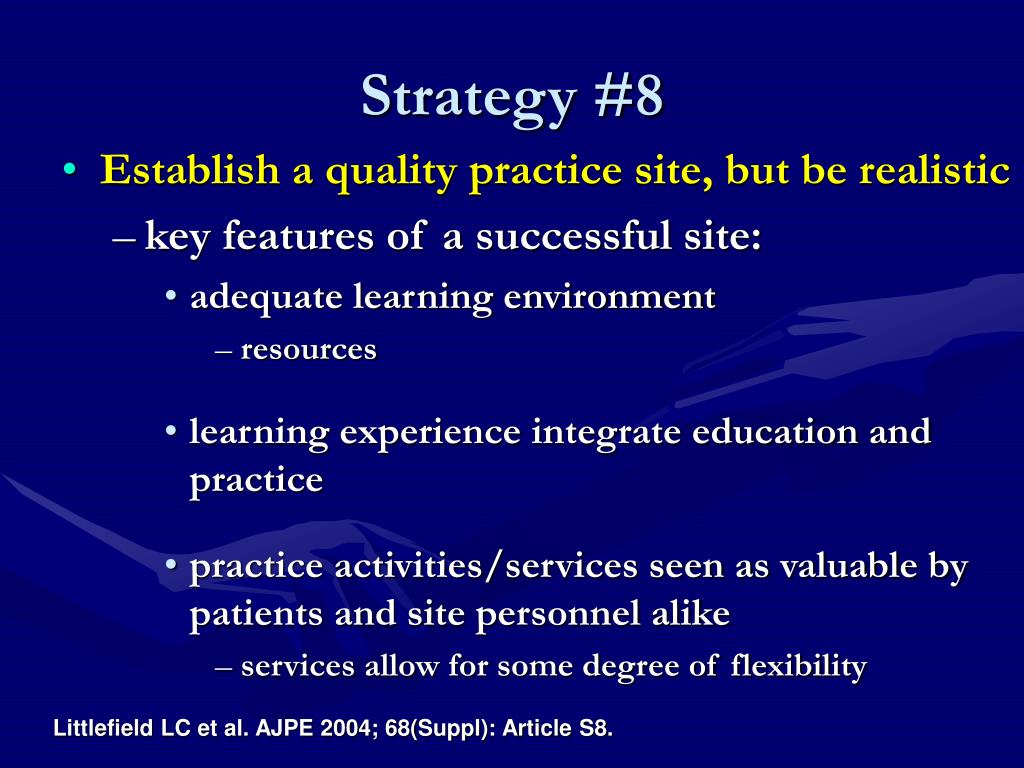 Strategy #8

• Establish a quality practice site, but be realistic

– key features of a successful site:

• adequate learning environment

– resources

• learning experience integrate education and practice

• practice activities/services seen as valuable by patients and site personnel alike

– services allow for some degree of flexibility

Littlefield LC et al. AJPE 2004; 68(Suppl): Article S8.